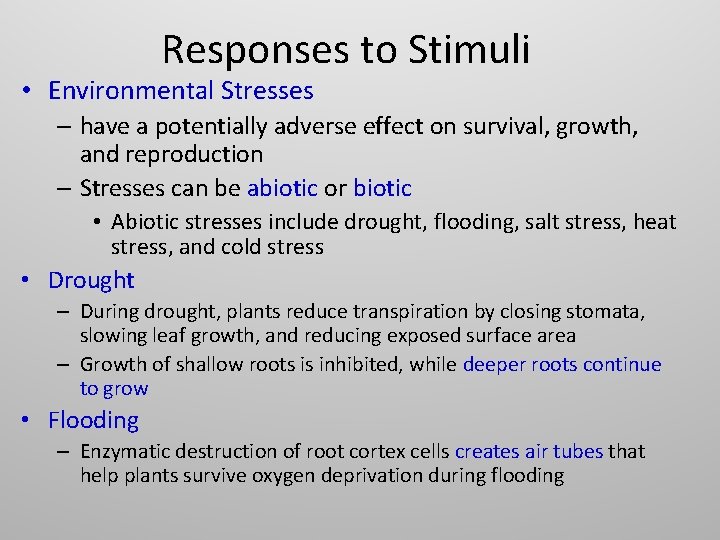 Responses to Stimuli

• Environmental Stresses
– have a potentially adverse effect on survival, growth, and reproduction
– Stresses can be abiotic or biotic
• Abiotic stresses include drought, flooding, salt stress, heat stress, and cold stress

• Drought
– During drought, plants reduce transpiration by closing stomata, slowing leaf growth, and reducing exposed surface area
– Growth of shallow roots is inhibited, while deeper roots continue to grow

• Flooding
– Enzymatic destruction of root cortex cells creates air tubes that help plants survive oxygen deprivation during flooding